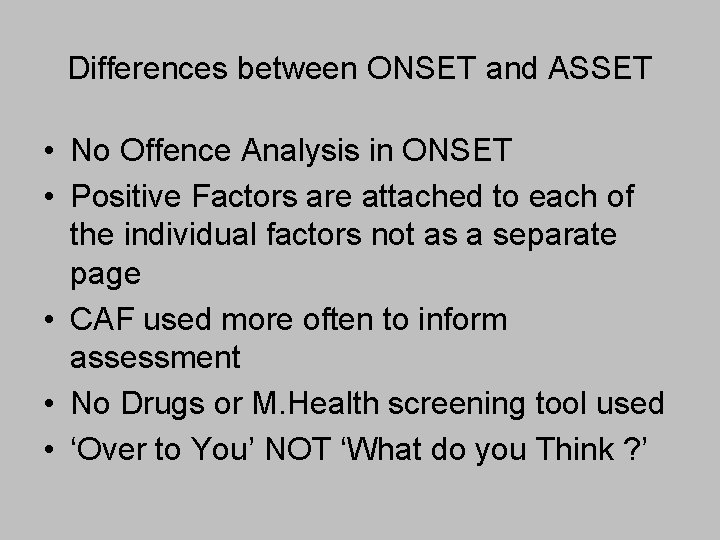 Differences between ONSET and ASSET

• No Offence Analysis in ONSET
• Positive Factors are attached to each of the individual factors not as a separate page
• CAF used more often to inform assessment
• No Drugs or M.Health screening tool used
• ‘Over to You’ NOT ‘What do you Think ?’